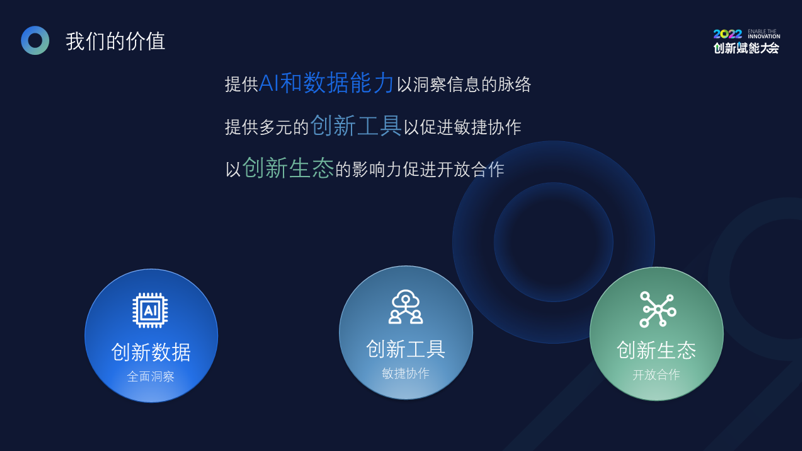 我们的价值

2022 ENABLE THE INNOVATION
创新赋能大会

提供AI和数据能力以洞察信息的脉络

提供多元的创新工具以促进敏捷协作

以创新生态的影响力促进开放合作

AI
创新数据
全面洞察

创新工具
敏捷协作

创新生态
开放合作